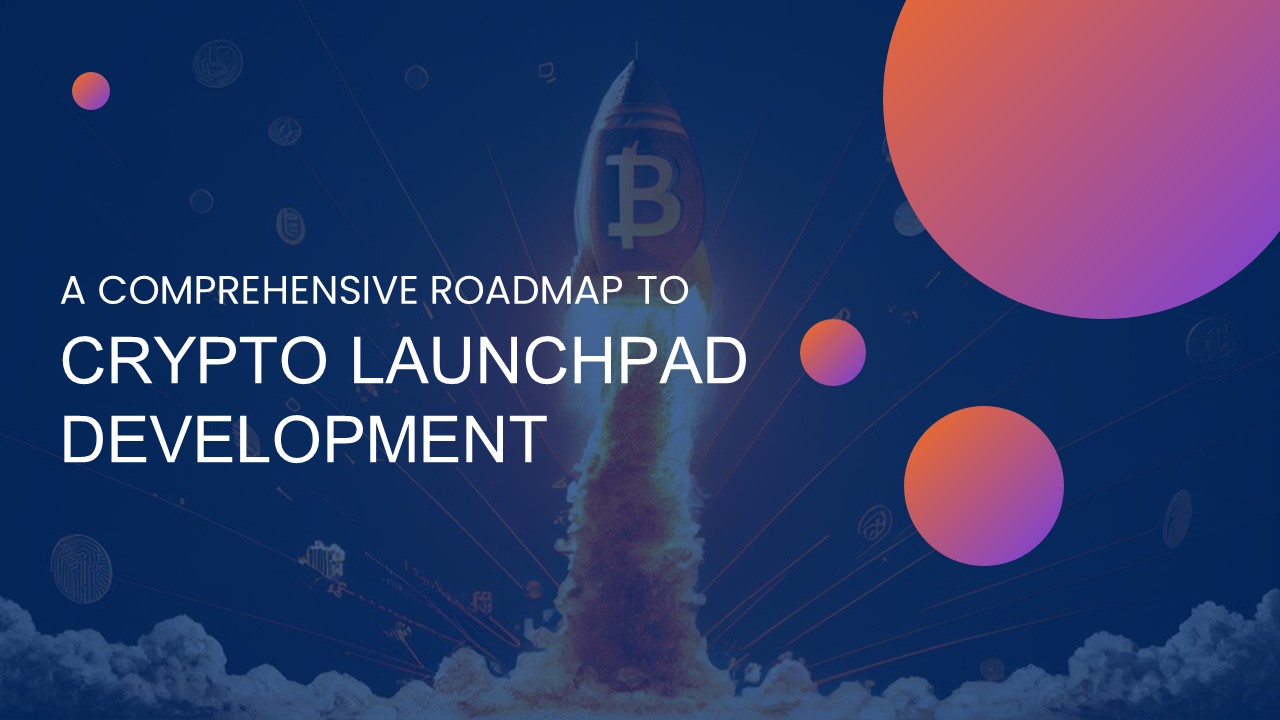 A COMPREHENSIVE ROADMAP TO
CRYPTO LAUNCHPAD DEVELOPMENT